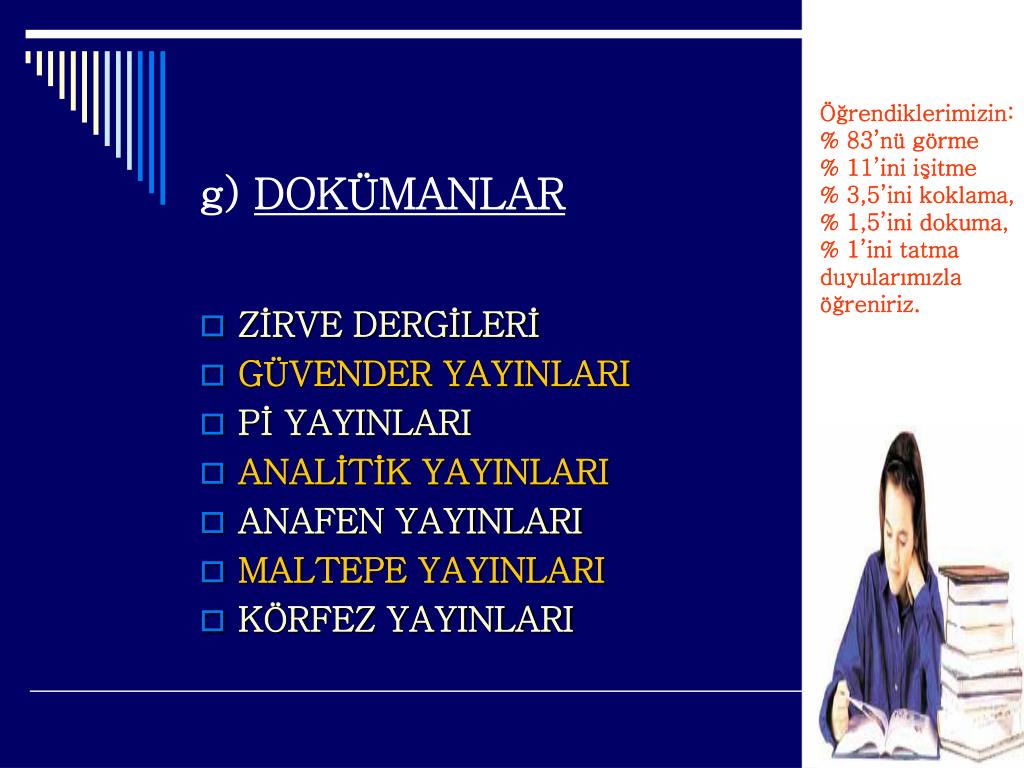 g) DOKÜMANLAR

ZİRVE DERGİLERİ
GÜVENDER YAYINLARI
Pİ YAYINLARI
ANALİTİK YAYINLARI
ANAFEN YAYINLARI
MALTEPE YAYINLARI
KÖRFEZ YAYINLARI

Öğrendiklerimizin:
% 83'nü görme
% 11'ini işitme
% 3,5'ini koklama,
% 1,5'ini dokuma,
% 1'ini tatma
duyularımızla
öğreniriz.